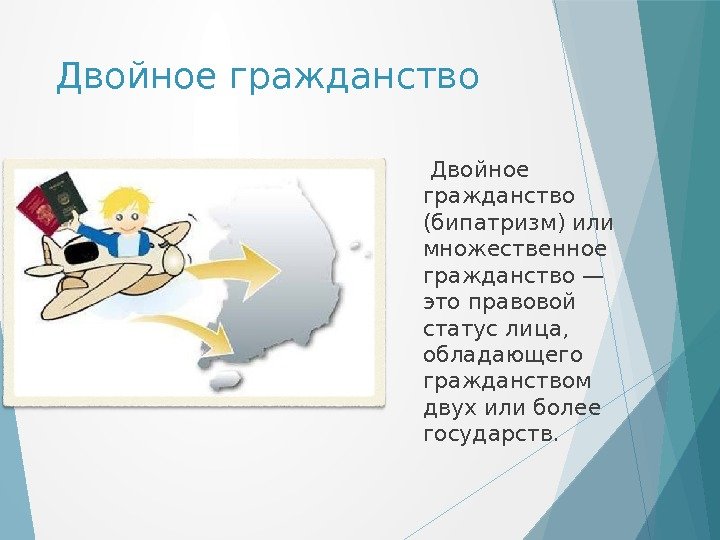 Двойное гражданство

Двойное гражданство (бипатризм) или множественное гражданство — это правовой статус лица, обладающего гражданством двух или более государств.